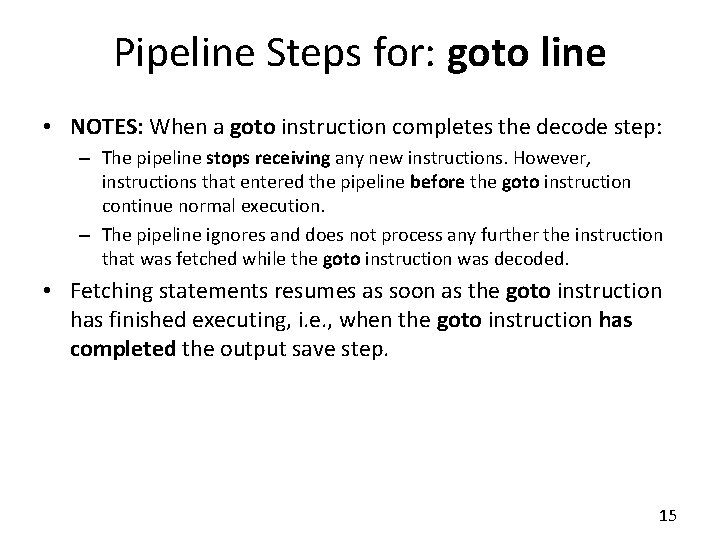 Pipeline Steps for: goto line

• NOTES: When a goto instruction completes the decode step:
 – The pipeline stops receiving any new instructions. However, instructions that entered the pipeline before the goto instruction continue normal execution.
 – The pipeline ignores and does not process any further the instruction that was fetched while the goto instruction was decoded.
• Fetching statements resumes as soon as the goto instruction has finished executing, i.e., when the goto instruction has completed the output save step.

15